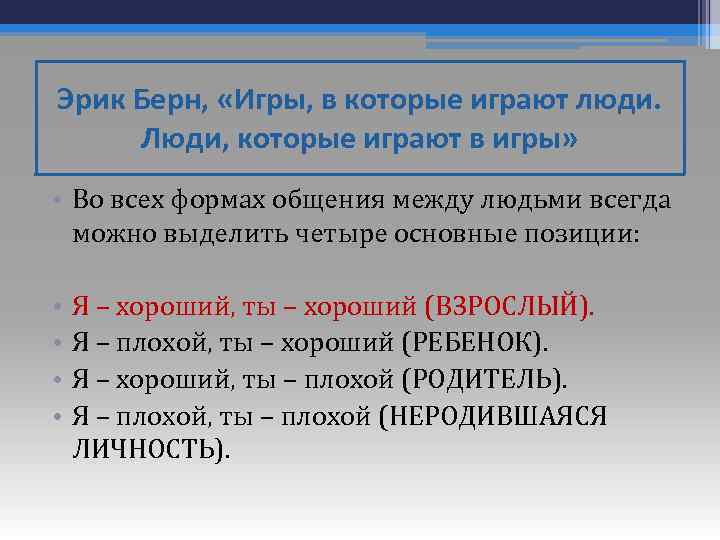 Эрик Берн, «Игры, в которые играют люди. Люди, которые играют в игры»

• Во всех формах общения между людьми всегда можно выделить четыре основные позиции:

• Я – хороший, ты – хороший (ВЗРОСЛЫЙ).
• Я – плохой, ты – хороший (РЕБЕНОК).
• Я – хороший, ты – плохой (РОДИТЕЛЬ).
• Я – плохой, ты – плохой (НЕРОДИВШАЯСЯ ЛИЧНОСТЬ).